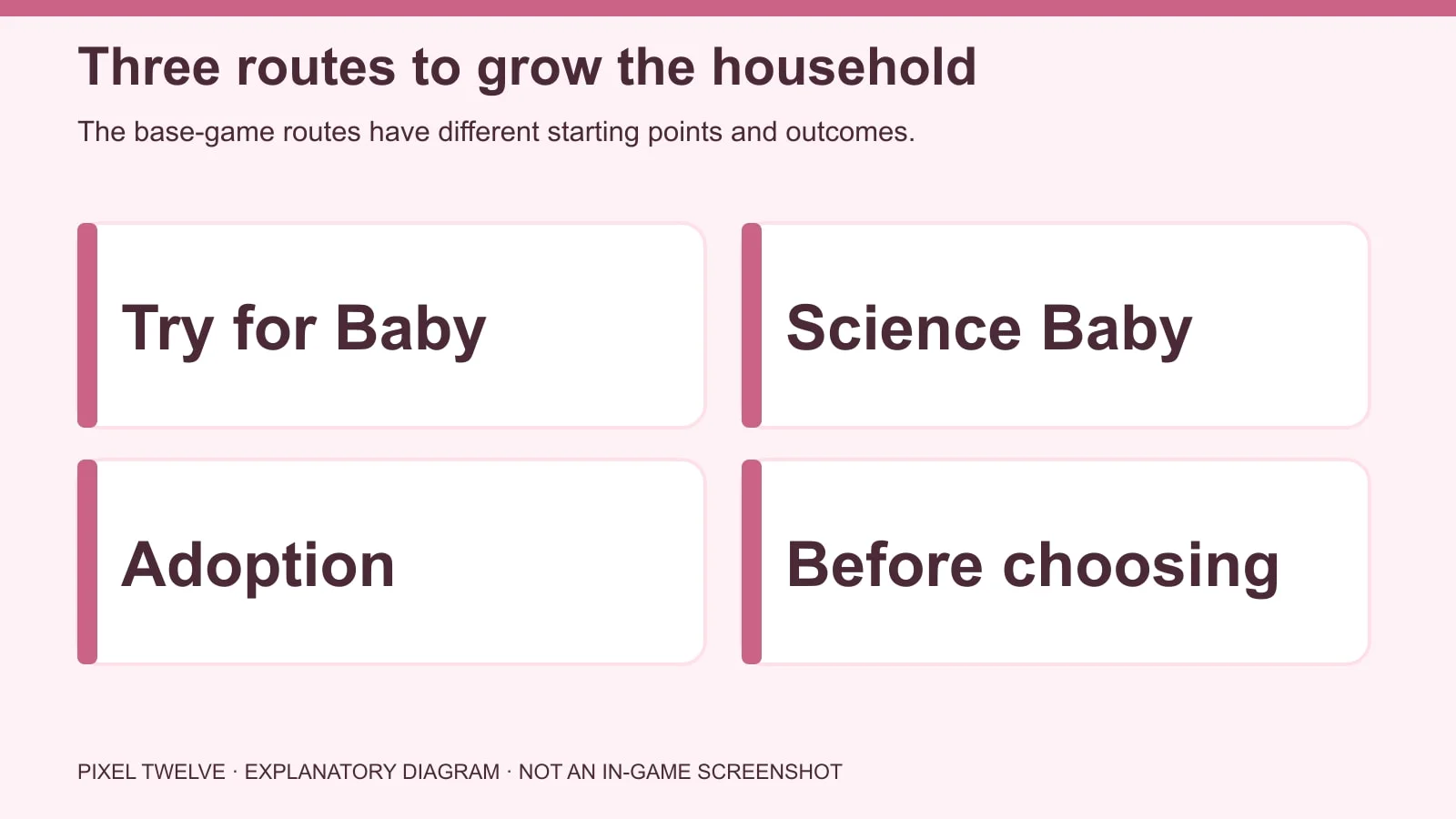 Three routes to grow the household

The base-game routes have different starting points and outcomes.

Try for Baby

Science Baby

Adoption

Before choosing

PIXEL TWELVE · EXPLANATORY DIAGRAM · NOT AN IN-GAME SCREENSHOT